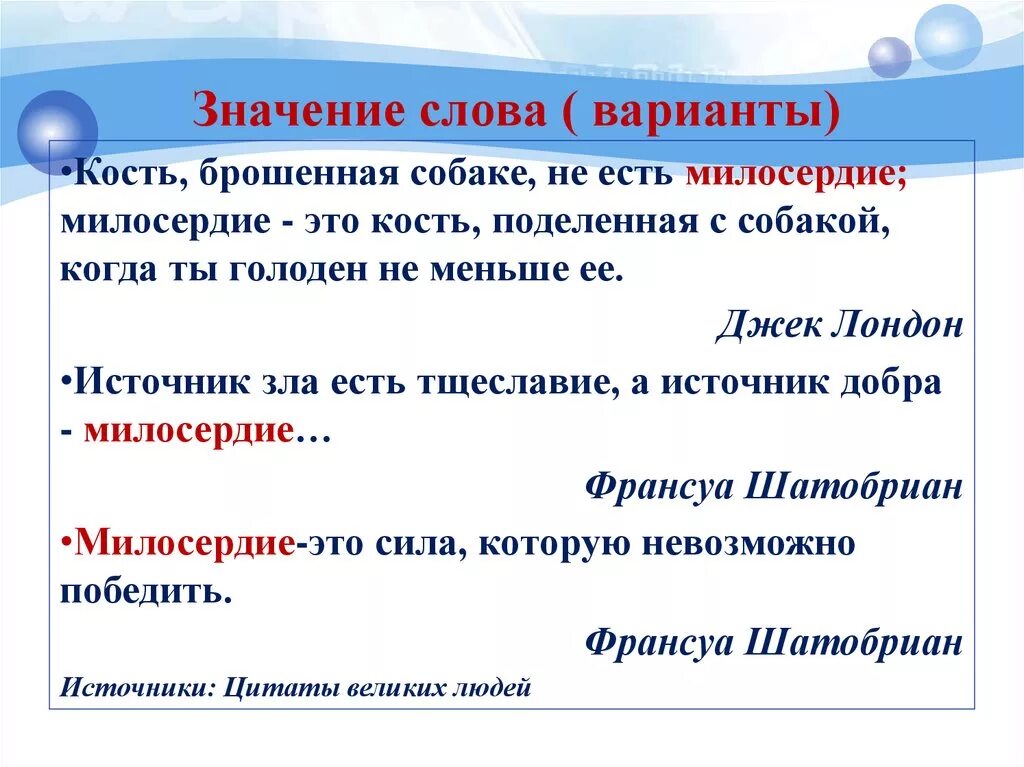 Значение слова ( варианты)

•Кость, брошенная собаке, не есть милосердие; милосердие - это кость, поделенная с собакой, когда ты голоден не меньше ее.

Джек Лондон

•Источник зла есть тщеславие, а источник добра - милосердие…

Франсуа Шатобриан

•Милосердие-это сила, которую невозможно победить.

Франсуа Шатобриан

Источники: Цитаты великих людей